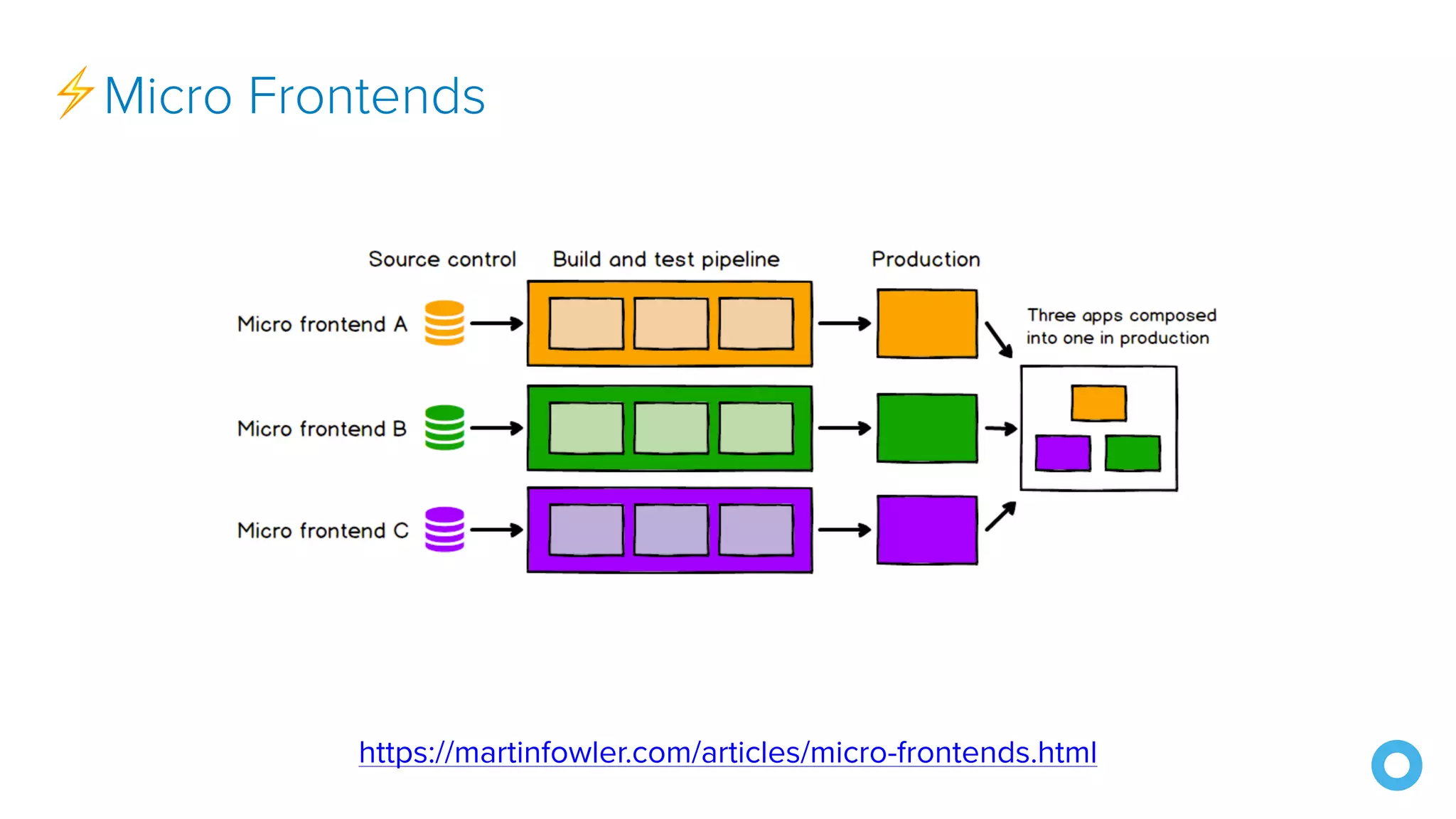 ⚡Micro Frontends

Source control

Build and test pipeline

Production

Micro frontend A

Micro frontend B

Micro frontend C

Three apps composed into one in production

https://martinfowler.com/articles/micro-frontends.html